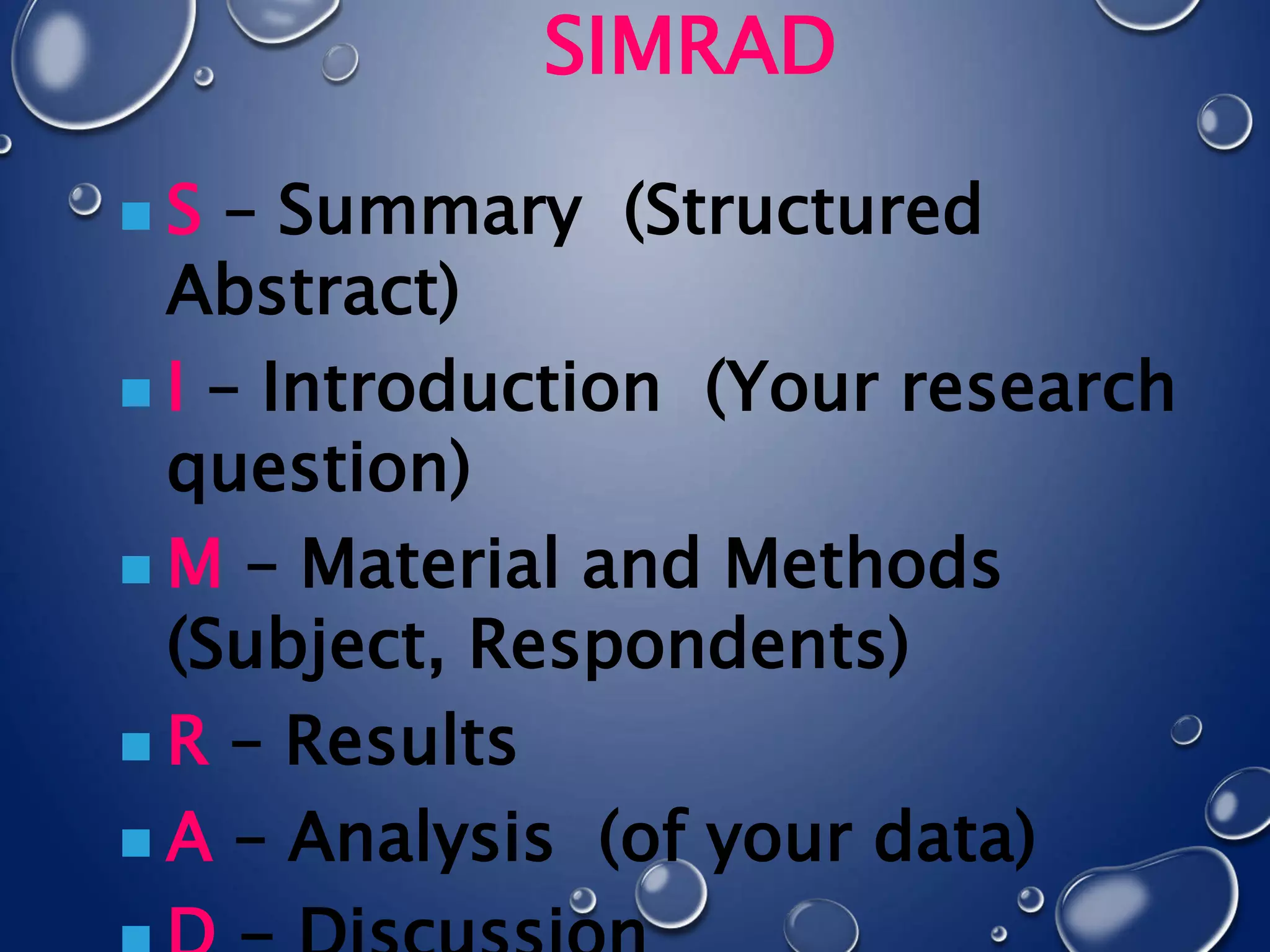 SIMRAD

S – Summary (Structured Abstract)

I – Introduction (Your research question)

M – Material and Methods (Subject, Respondents)

R – Results

A – Analysis (of your data)

D – Discussion